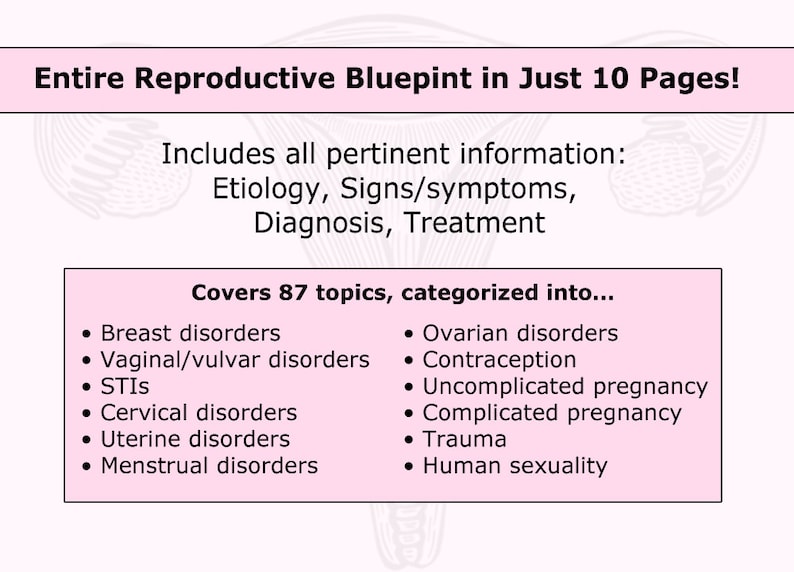 Entire Reproductive Bluepint in Just 10 Pages!

Includes all pertinent information: Etiology, Signs/symptoms, Diagnosis, Treatment

Covers 87 topics, categorized into...

• Breast disorders
• Vaginal/vulvar disorders
• STIs
• Cervical disorders
• Uterine disorders
• Menstrual disorders

• Ovarian disorders
• Contraception
• Uncomplicated pregnancy
• Complicated pregnancy
• Trauma
• Human sexuality